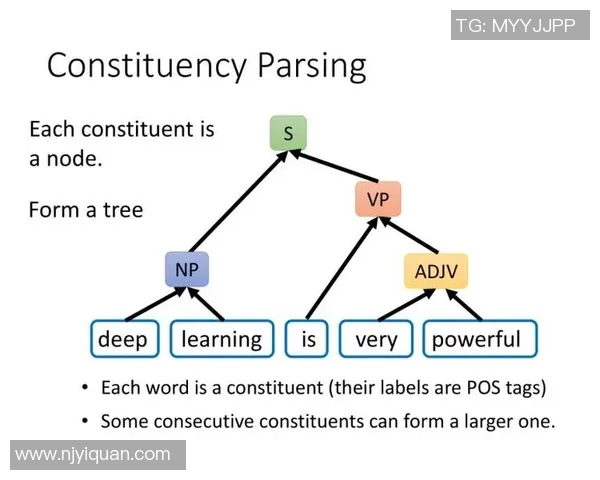 TG: MYYJJPP

Constituency Parsing

Each constituent is a node.

Form a tree

S

VP

NP

ADJV

deep learning is very powerful

• Each word is a constituent (their labels are POS tags)
• Some consecutive constituents can form a larger one.

www.njyiquan.com